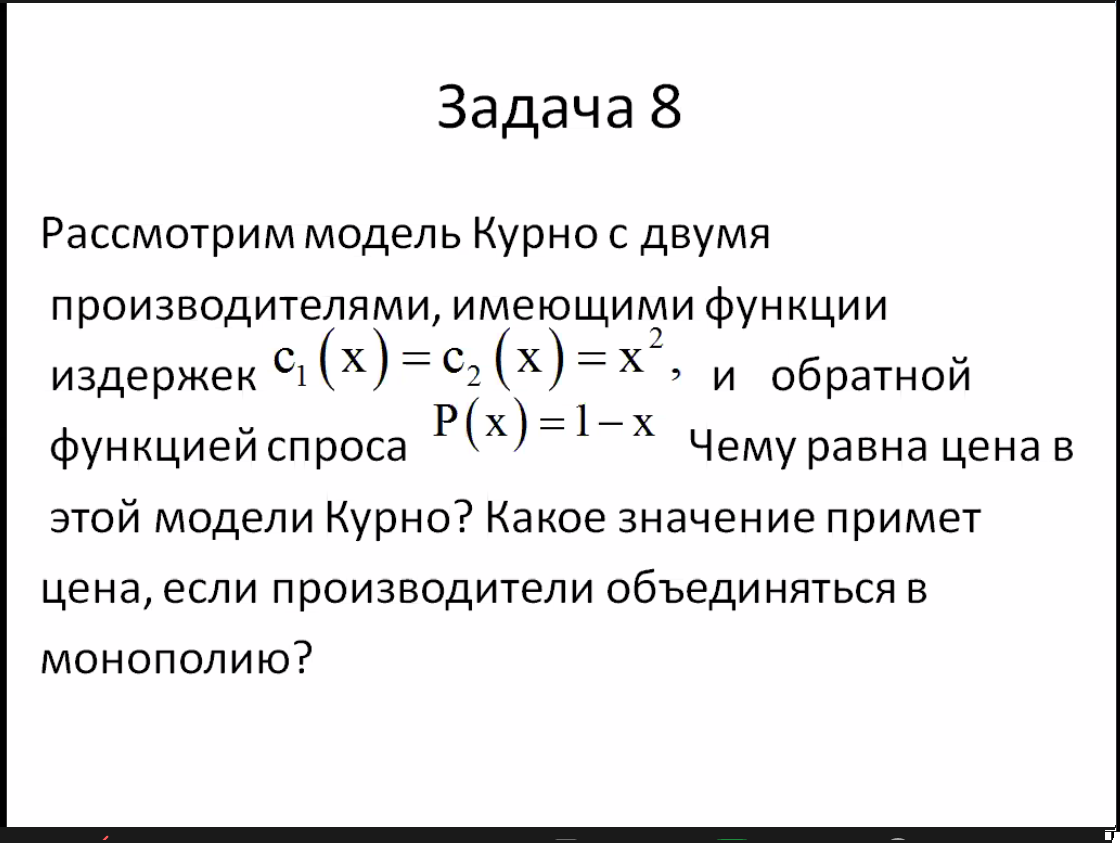 Задача 8

Рассмотрим модель Курно с двумя производителями, имеющими функции издержек $c_1(x) = c_2(x) = x^2$, и обратной функцией спроса $P(x) = 1 - x$ Чему равна цена в этой модели Курно? Какое значение примет цена, если производители объединяться в монополию?